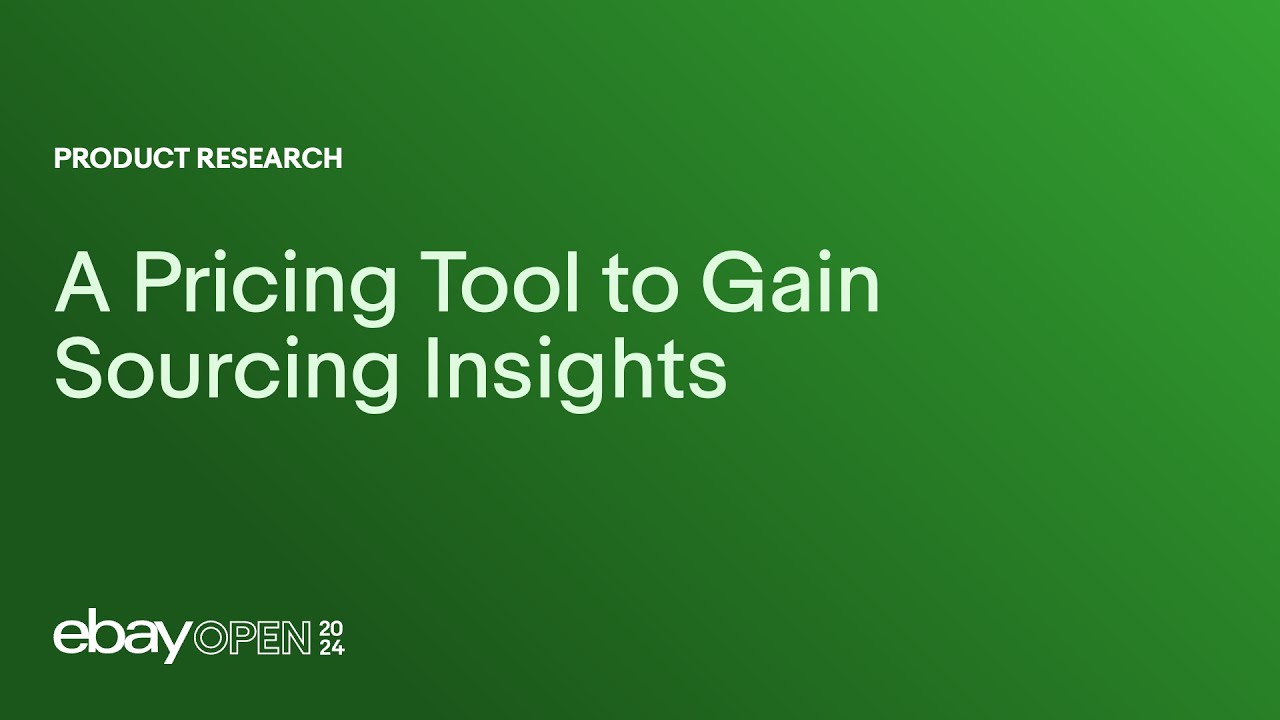 PRODUCT RESEARCH

A Pricing Tool to Gain Sourcing Insights

ebay OPEN 20 24